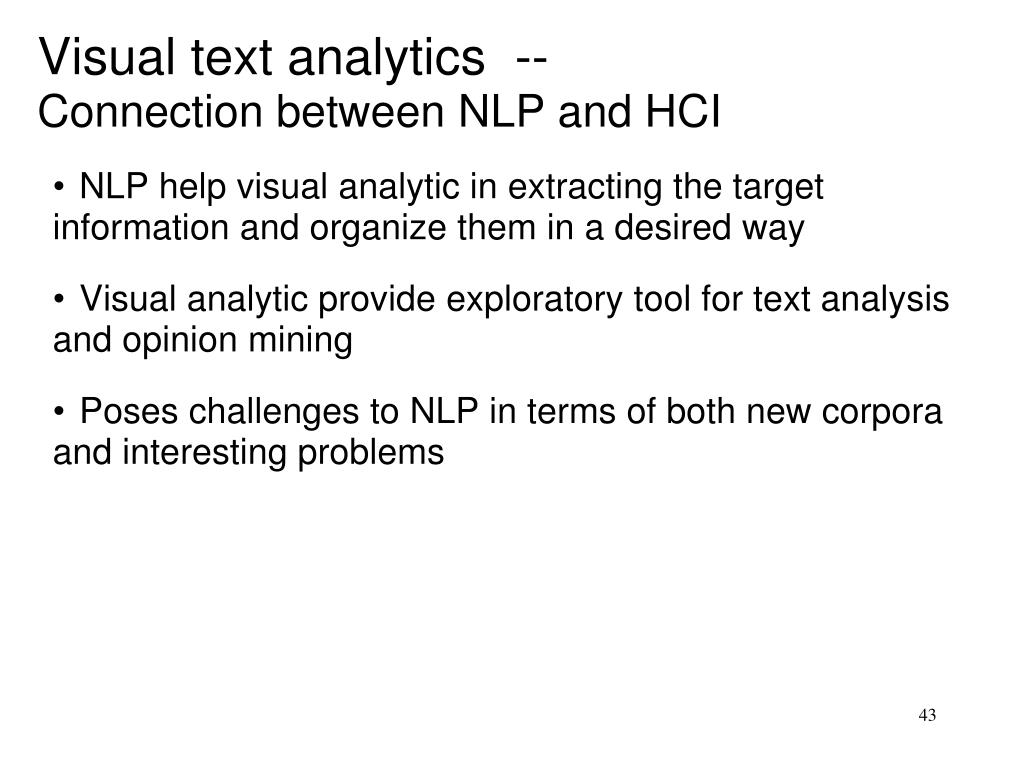 Visual text analytics --
Connection between NLP and HCI

• NLP help visual analytic in extracting the target information and organize them in a desired way

• Visual analytic provide exploratory tool for text analysis and opinion mining

• Poses challenges to NLP in terms of both new corpora and interesting problems

43